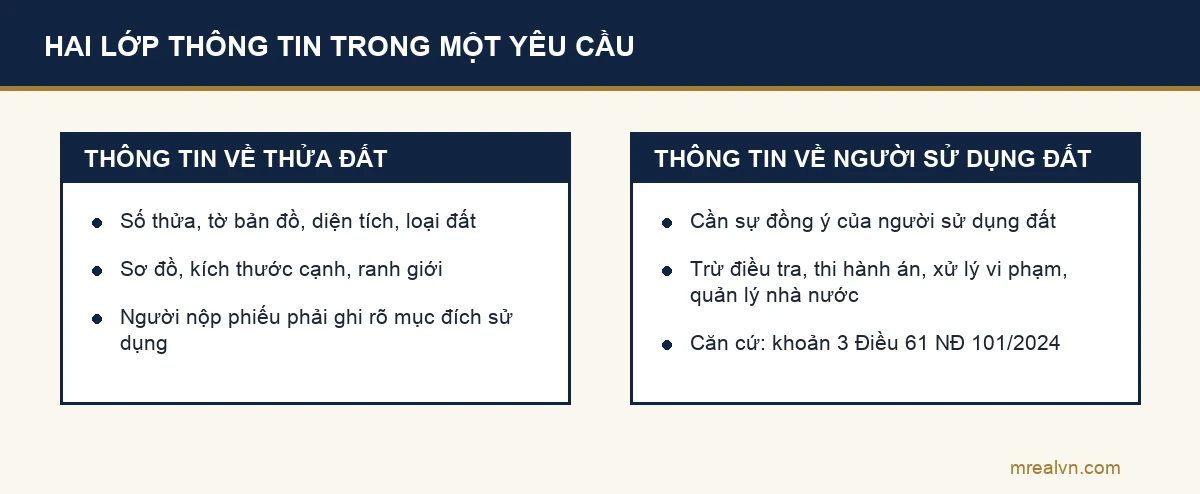 HAI LỚP THÔNG TIN TRONG MỘT YÊU CẦU

THÔNG TIN VỀ THỬA ĐẤT

- Số thửa, tờ bản đồ, diện tích, loại đất
- Sơ đồ, kích thước cạnh, ranh giới
- Người nộp phiếu phải ghi rõ mục đích sử dụng

THÔNG TIN VỀ NGƯỜI SỬ DỤNG ĐẤT

- Cần sự đồng ý của người sử dụng đất
- Trừ điều tra, thi hành án, xử lý vi phạm, quản lý nhà nước
- Căn cứ: khoản 3 Điều 61 NĐ 101/2024

mrealvn.com